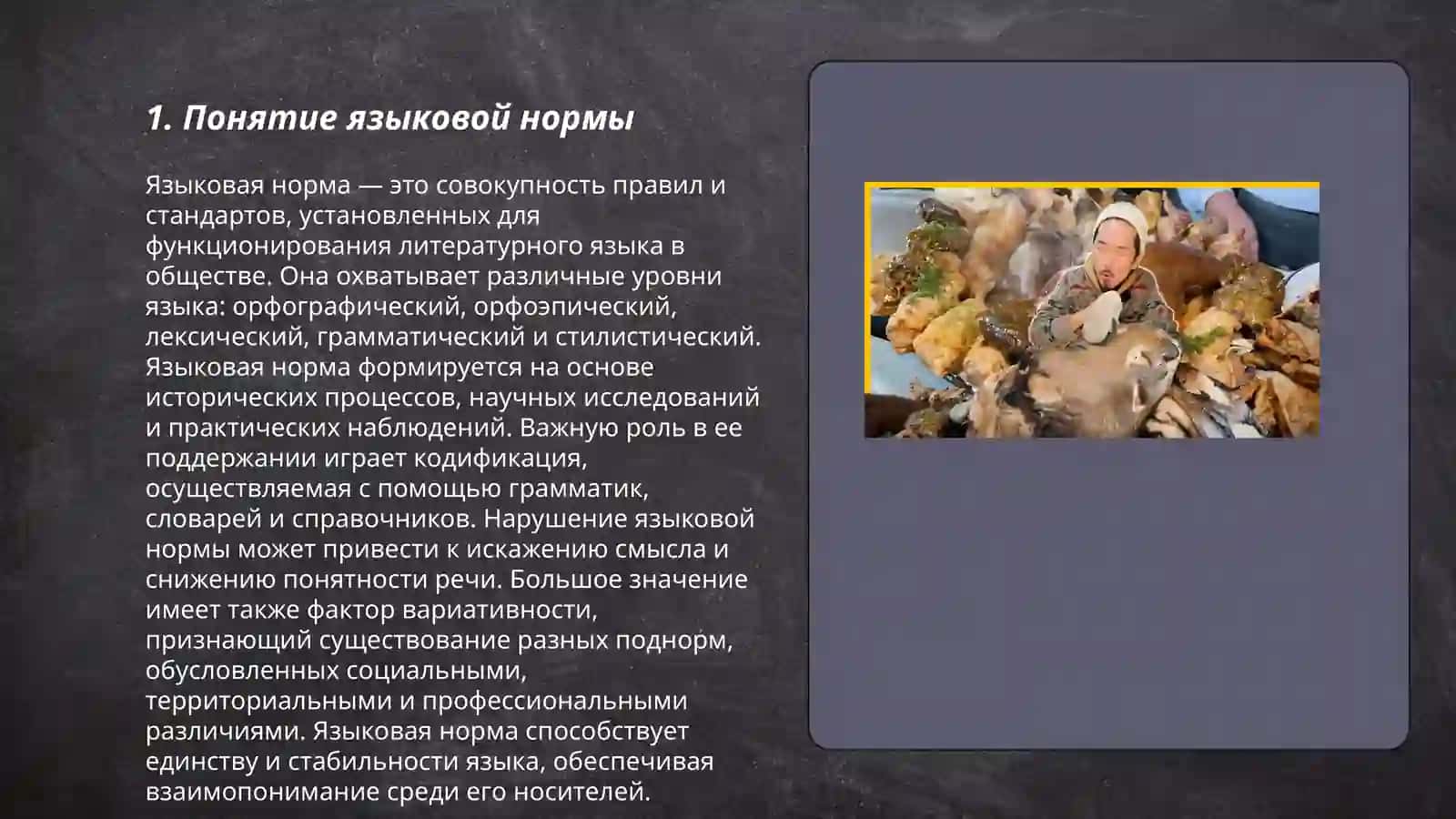 1. Понятие языковой нормы

Языковая норма — это совокупность правил и стандартов, установленных для функционирования литературного языка в обществе. Она охватывает различные уровни языка: орфографический, орфоэпический, лексический, грамматический и стилистический. Языковая норма формируется на основе исторических процессов, научных исследований и практических наблюдений. Важную роль в ее поддержании играет кодификация, осуществляемая с помощью грамматик, словарей и справочников. Нарушение языковой нормы может привести к искажению смысла и снижению понятности речи. Большое значение имеет также фактор вариативности, признающий существование разных поднорм, обусловленных социальными, территориальными и профессиональными различиями. Языковая норма способствует единству и стабильности языка, обеспечивая взаимопонимание среди его носителей.